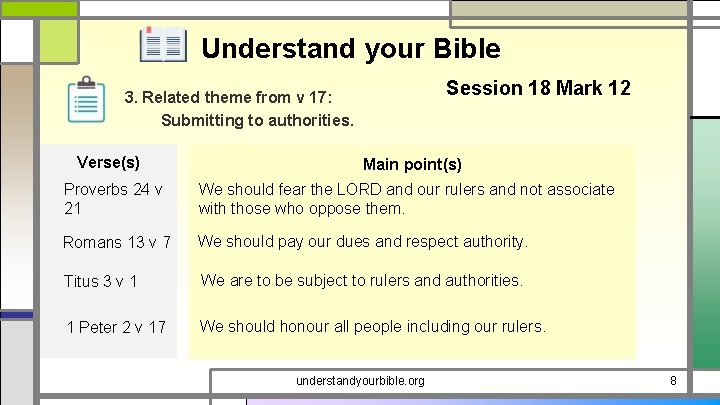 Understand your Bible

Session 18 Mark 12

3. Related theme from v 17:
Submitting to authorities.

| Verse(s) | Main point(s) |
|---|---|
| Proverbs 24 v 21 | We should fear the LORD and our rulers and not associate with those who oppose them. |
| Romans 13 v 7 | We should pay our dues and respect authority. |
| Titus 3 v 1 | We are to be subject to rulers and authorities. |
| 1 Peter 2 v 17 | We should honour all people including our rulers. |

understandyourbible.org

8